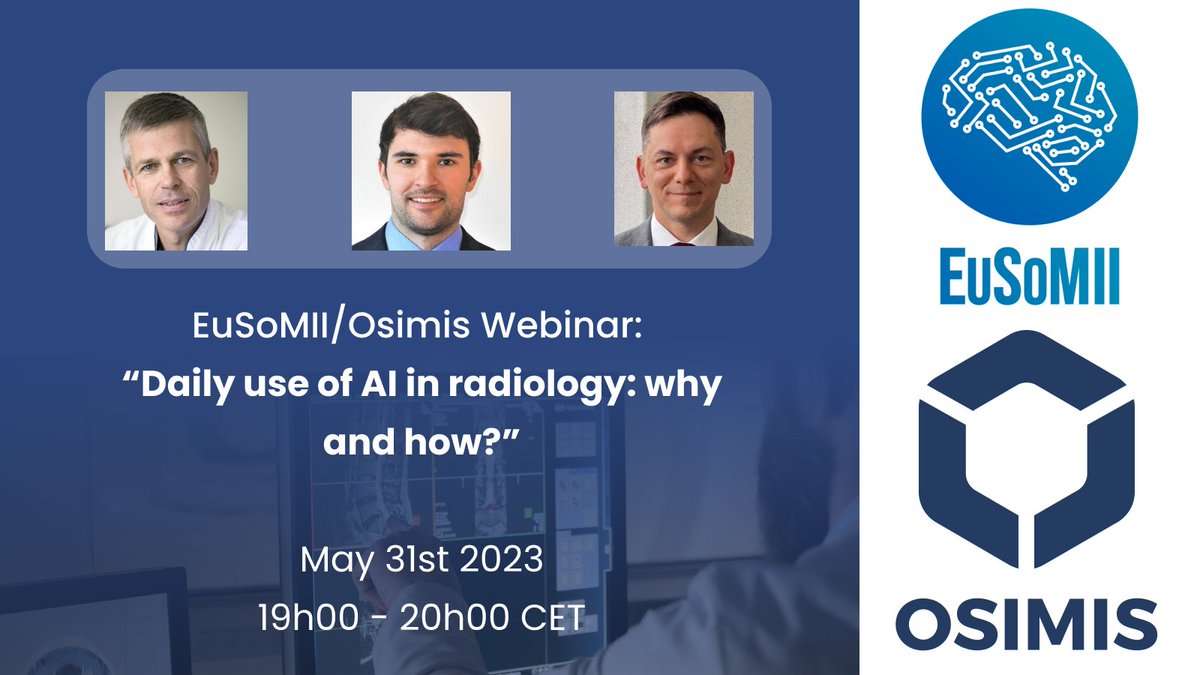 EuSoMII/Osimis Webinar:
“Daily use of AI in radiology: why and how?”

May 31st 2023
19h00 - 20h00 CET

EuSoMII

OSIMIS